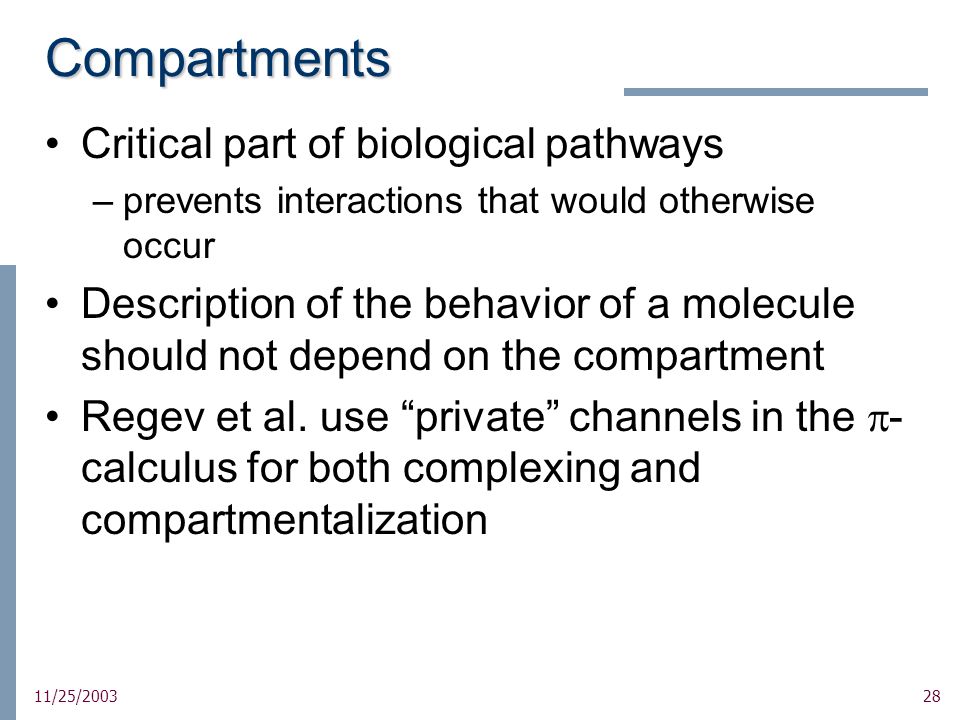 Compartments

• Critical part of biological pathways
– prevents interactions that would otherwise occur

• Description of the behavior of a molecule should not depend on the compartment

• Regev et al. use “private” channels in the $\pi$-calculus for both complexing and compartmentalization

11/25/2003

28